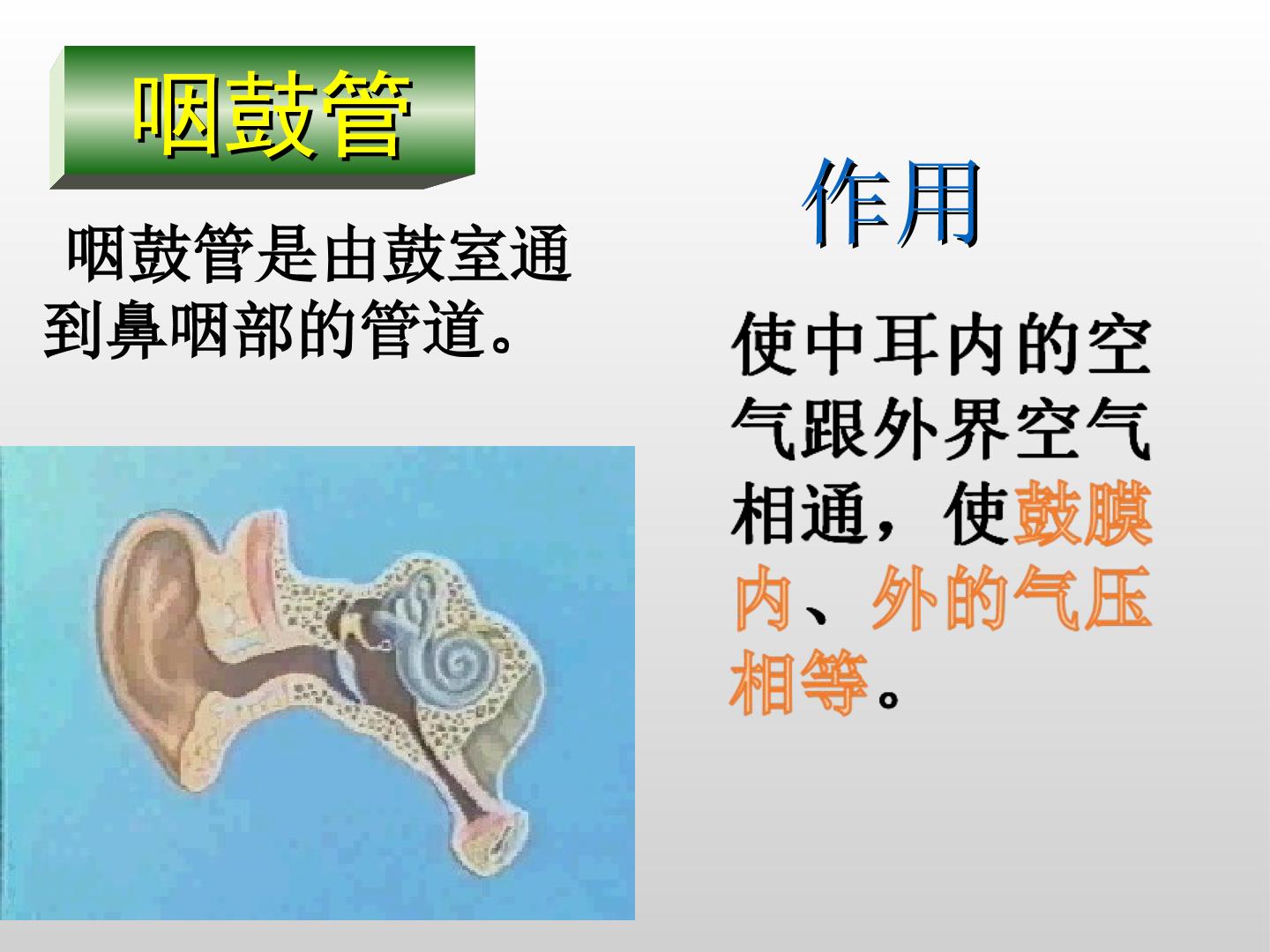 咽鼓管

咽鼓管是由鼓室通到鼻咽部的管道。

作用

使中耳内的空气跟外界空气相通，使鼓膜内、外的气压相等。